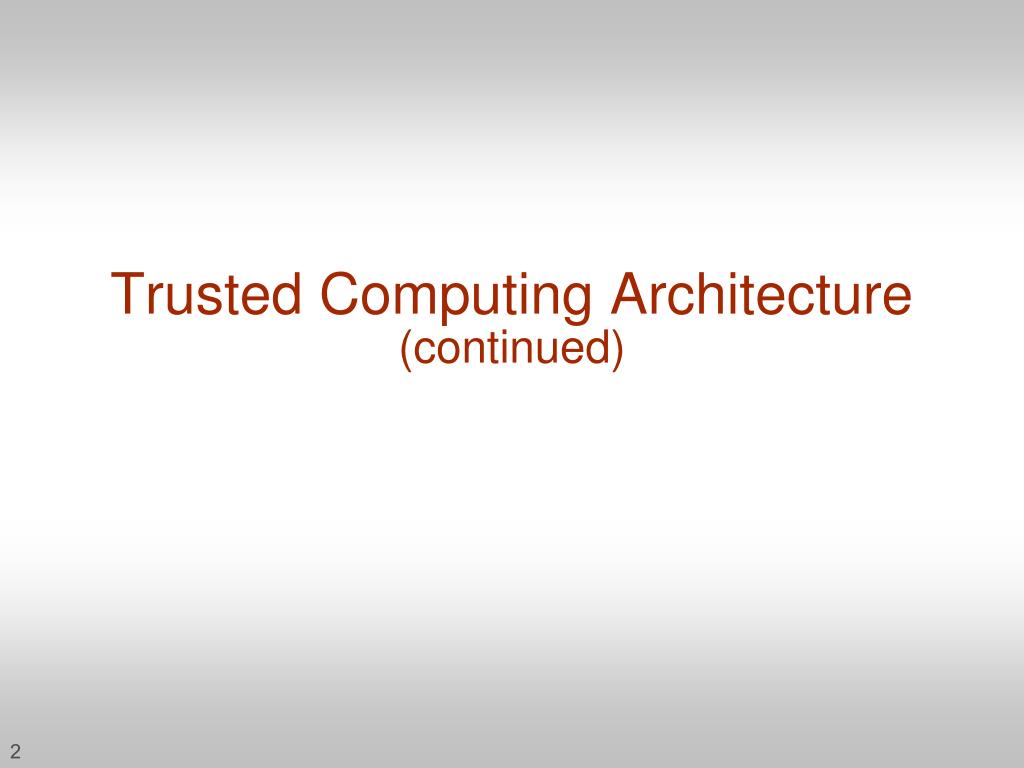 Trusted Computing Architecture
(continued)

2